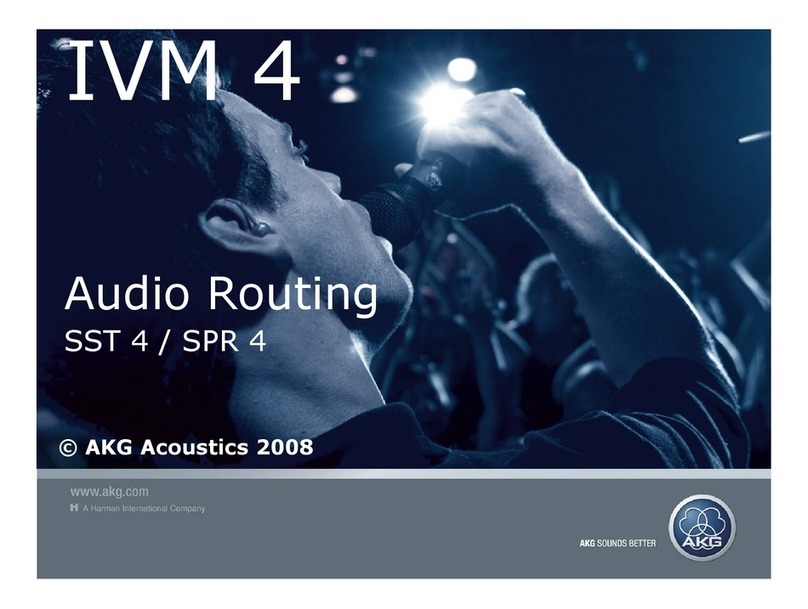 IVM 4

Audio Routing
SST 4 / SPR 4

© AKG Acoustics 2008

www.akg.com
H A Harman International Company

AKG SOUNDS BETTER

AKG